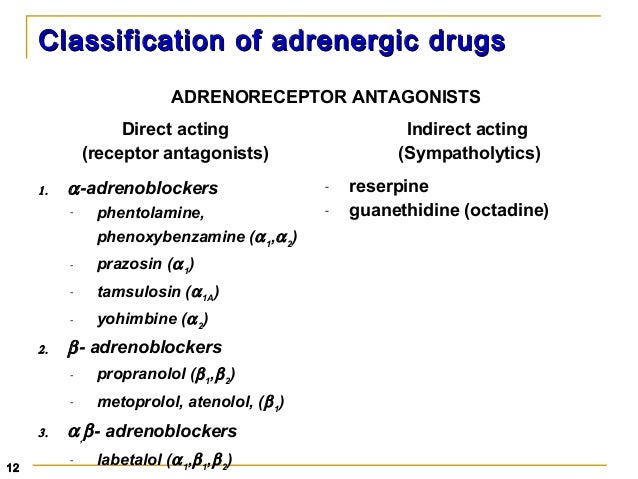 Classification of adrenergic drugs

ADRENORECEPTOR ANTAGONISTS

Direct acting
(receptor antagonists)

1. $\alpha$-adrenoblockers
- phentolamine, phenoxybenzamine ($\alpha_1$,$\alpha_2$)
- prazosin ($\alpha_1$)
- tamsulosin ($\alpha_{1A}$)
- yohimbine ($\alpha_2$)

2. $\beta$- adrenoblockers
- propranolol ($\beta_1$,$\beta_2$)
- metoprolol, atenolol, ($\beta_1$)

3. $\alpha$,$\beta$- adrenoblockers
- labetalol ($\alpha_1$,$\beta_1$,$\beta_2$)

Indirect acting
(Sympatholytics)

- reserpine
- guanethidine (octadine)

12